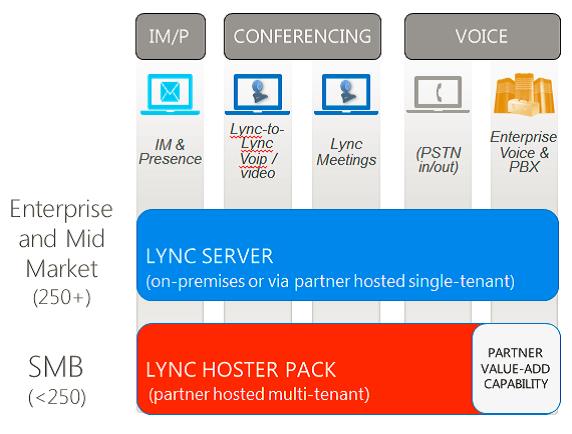 IM/P

CONFERENCING

VOICE

IM & Presence

Lync-to-Lync Voip / video

Lync Meetings

(PSTN in/out)

Enterprise Voice & PBX

Enterprise and Mid Market (250+)

LYNC SERVER
(on-premises or via partner hosted single-tenant)

SMB (<250)

LYNC HOSTER PACK
(partner hosted multi-tenant)

PARTNER VALUE-ADD CAPABILITY